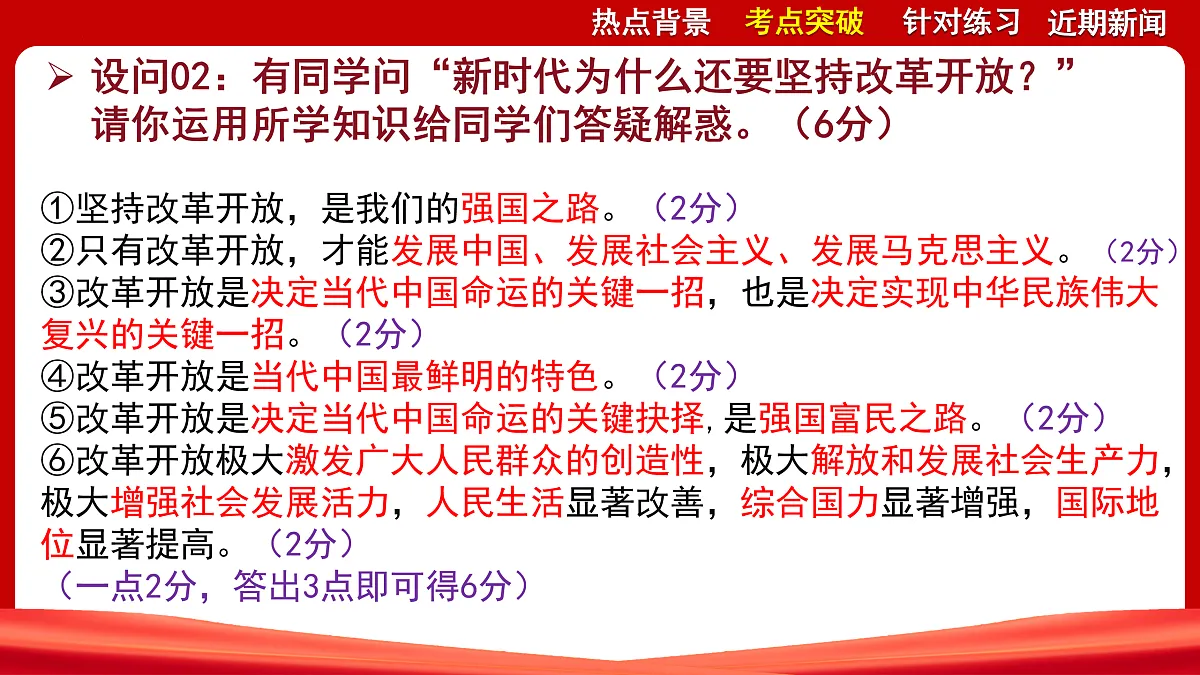 热点背景　考点突破　针对练习　近期新闻

➢ 设问02：有同学问“新时代为什么还要坚持改革开放？”请你运用所学知识给同学们答疑解惑。（6分）

①坚持改革开放，是我们的强国之路。（2分）
②只有改革开放，才能发展中国、发展社会主义、发展马克思主义。（2分）
③改革开放是决定当代中国命运的关键一招，也是决定实现中华民族伟大复兴的关键一招。（2分）
④改革开放是当代中国最鲜明的特色。（2分）
⑤改革开放是决定当代中国命运的关键抉择，是强国富民之路。（2分）
⑥改革开放极大激发广大人民群众的创造性，极大解放和发展社会生产力，极大增强社会发展活力，人民生活显著改善，综合国力显著增强，国际地位显著提高。（2分）
（一点2分，答出3点即可得6分）